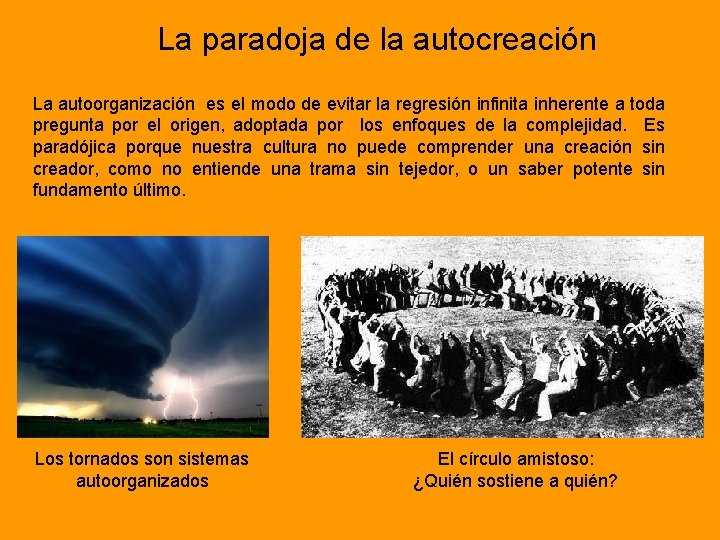 La paradoja de la autocreación

La autoorganización es el modo de evitar la regresión infinita inherente a toda pregunta por el origen, adoptada por los enfoques de la complejidad. Es paradójica porque nuestra cultura no puede comprender una creación sin creador, como no entiende una trama sin tejedor, o un saber potente sin fundamento último.

Los tornados son sistemas autoorganizados

El círculo amistoso: ¿Quién sostiene a quién?